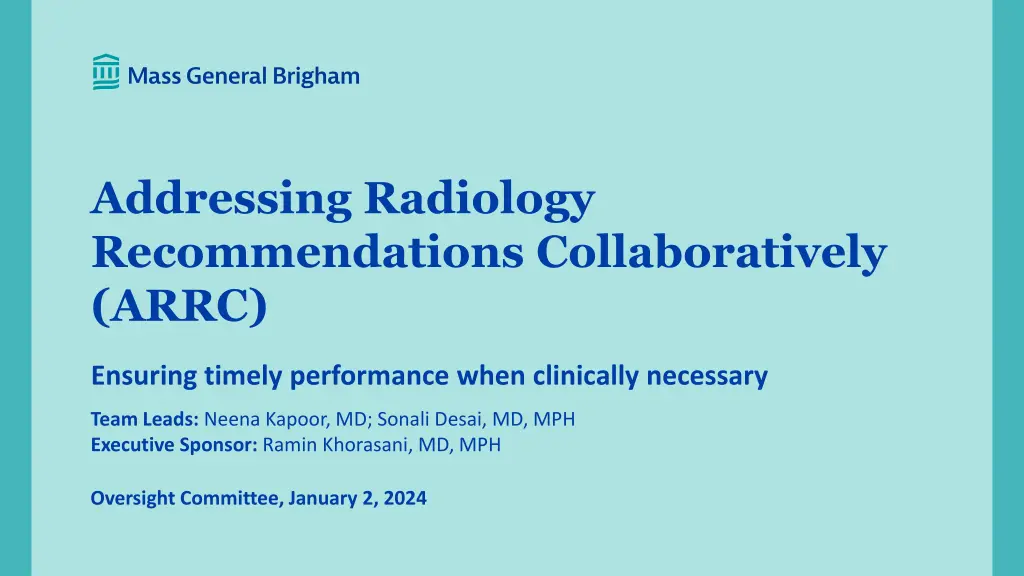 Mass General Brigham

Addressing Radiology Recommendations Collaboratively (ARRC)

Ensuring timely performance when clinically necessary

Team Leads: Neena Kapoor, MD; Sonali Desai, MD, MPH
Executive Sponsor: Ramin Khorasani, MD, MPH

Oversight Committee, January 2, 2024